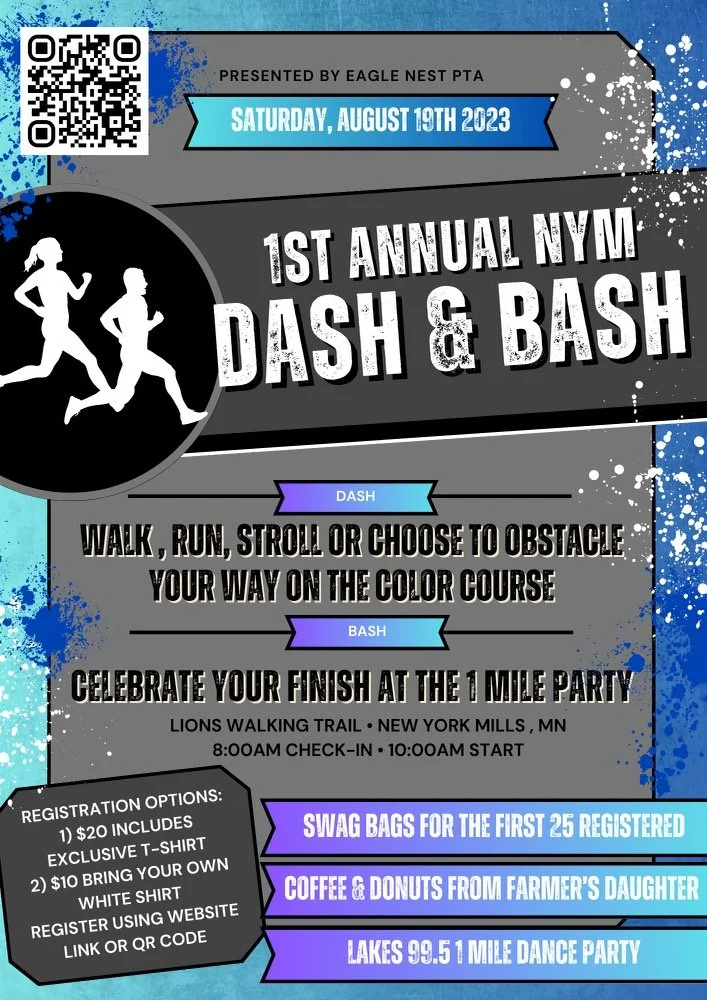 PRESENTED BY EAGLE NEST PTA

SATURDAY, AUGUST 19TH 2023

1ST ANNUAL NYM
DASH & BASH

DASH

WALK , RUN, STROLL OR CHOOSE TO OBSTACLE YOUR WAY ON THE COLOR COURSE

BASH

CELEBRATE YOUR FINISH AT THE 1 MILE PARTY

LIONS WALKING TRAIL • NEW YORK MILLS , MN
8:00AM CHECK-IN • 10:00AM START

REGISTRATION OPTIONS:
1) $20 INCLUDES EXCLUSIVE T-SHIRT
2) $10 BRING YOUR OWN WHITE SHIRT
REGISTER USING WEBSITE LINK OR QR CODE

SWAG BAGS FOR THE FIRST 25 REGISTERED

COFFEE & DONUTS FROM FARMER'S DAUGHTER

LAKES 99.5 1 MILE DANCE PARTY